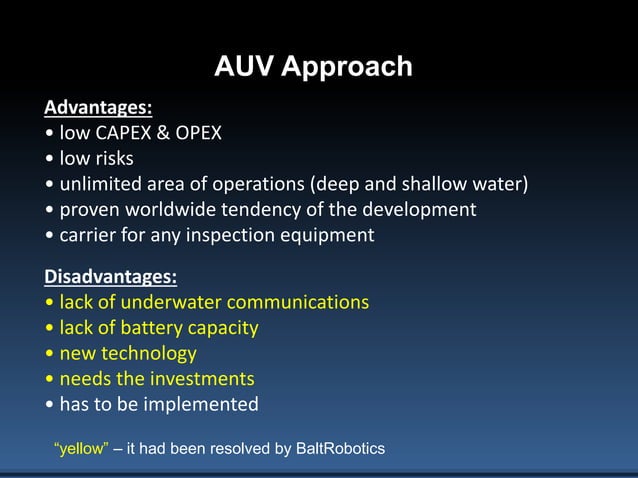 AUV Approach

Advantages:
• low CAPEX & OPEX
• low risks
• unlimited area of operations (deep and shallow water)
• proven worldwide tendency of the development
• carrier for any inspection equipment

Disadvantages:
• lack of underwater communications
• lack of battery capacity
• new technology
• needs the investments
• has to be implemented

"yellow" – it had been resolved by BaltRobotics